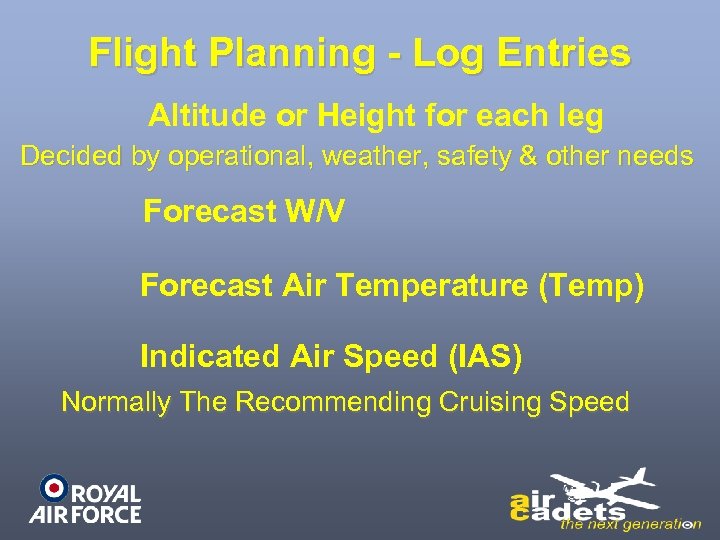 Flight Planning - Log Entries

Altitude or Height for each leg

Decided by operational, weather, safety & other needs

Forecast W/V

Forecast Air Temperature (Temp)

Indicated Air Speed (IAS)

Normally The Recommending Cruising Speed

ROYAL AIR FORCE

air cadets the next generation